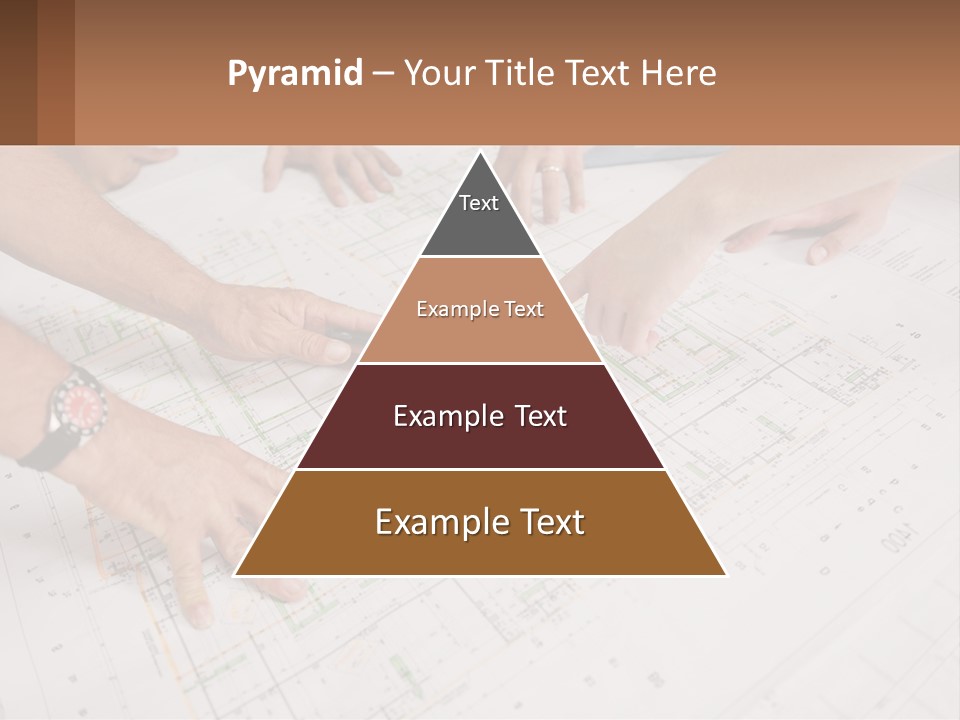 Pyramid – Your Title Text Here

Text

Example Text

Example Text

Example Text